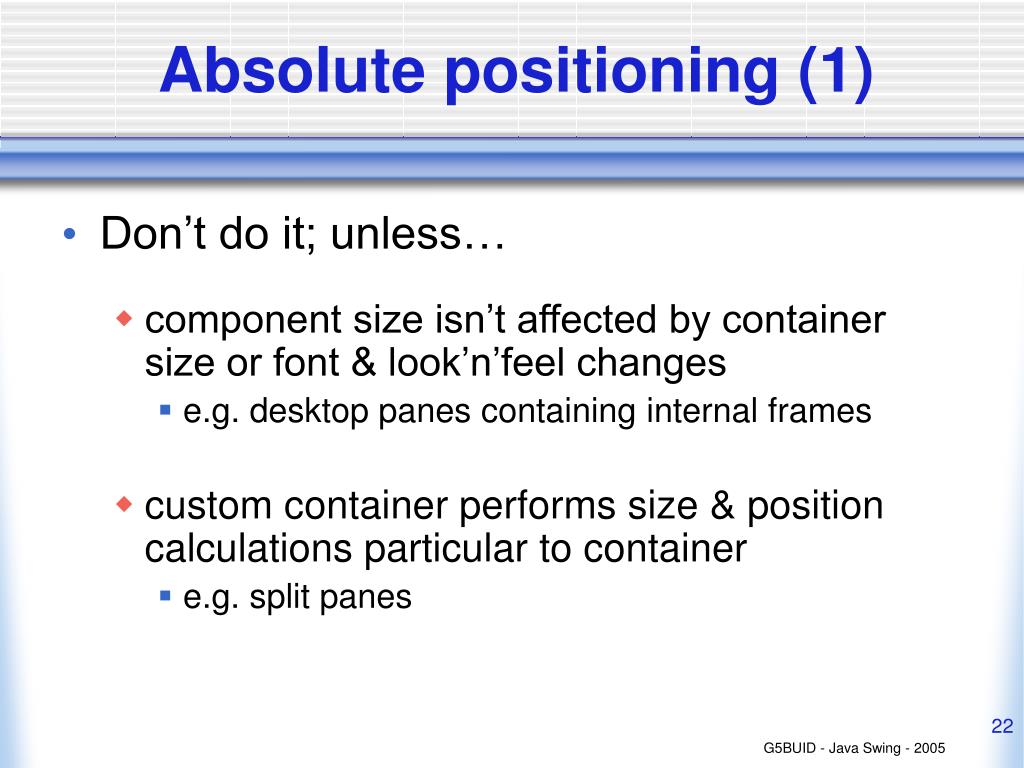 Absolute positioning (1)

• Don’t do it; unless…

◆ component size isn’t affected by container size or font & look’n’feel changes

▪ e.g. desktop panes containing internal frames

◆ custom container performs size & position calculations particular to container

▪ e.g. split panes

22

G5BUID - Java Swing - 2005